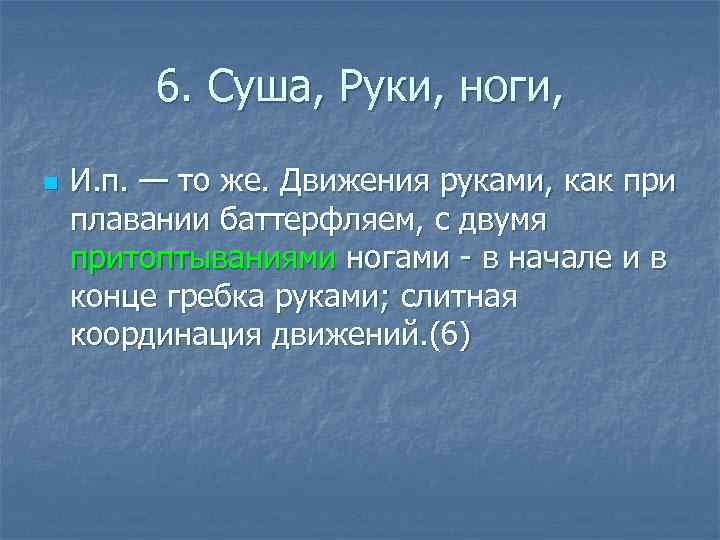 6. Суша, Руки, ноги,

И.п. — то же. Движения руками, как при плавании баттерфляем, с двумя притоптываниями ногами - в начале и в конце гребка руками; слитная координация движений.(6)